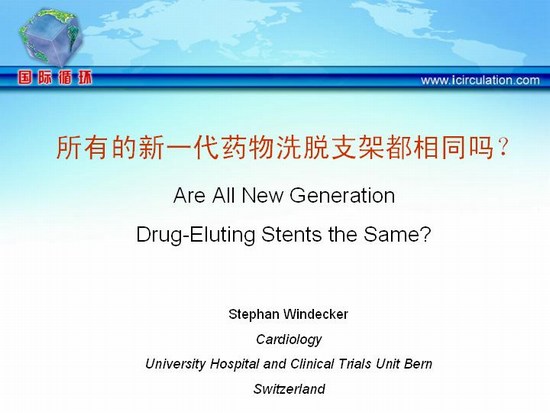 国际循环

www.icirculation.com

所有的新一代药物洗脱支架都相同吗?

Are All New Generation Drug-Eluting Stents the Same?

Stephan Windecker

Cardiology

University Hospital and Clinical Trials Unit Bern

Switzerland